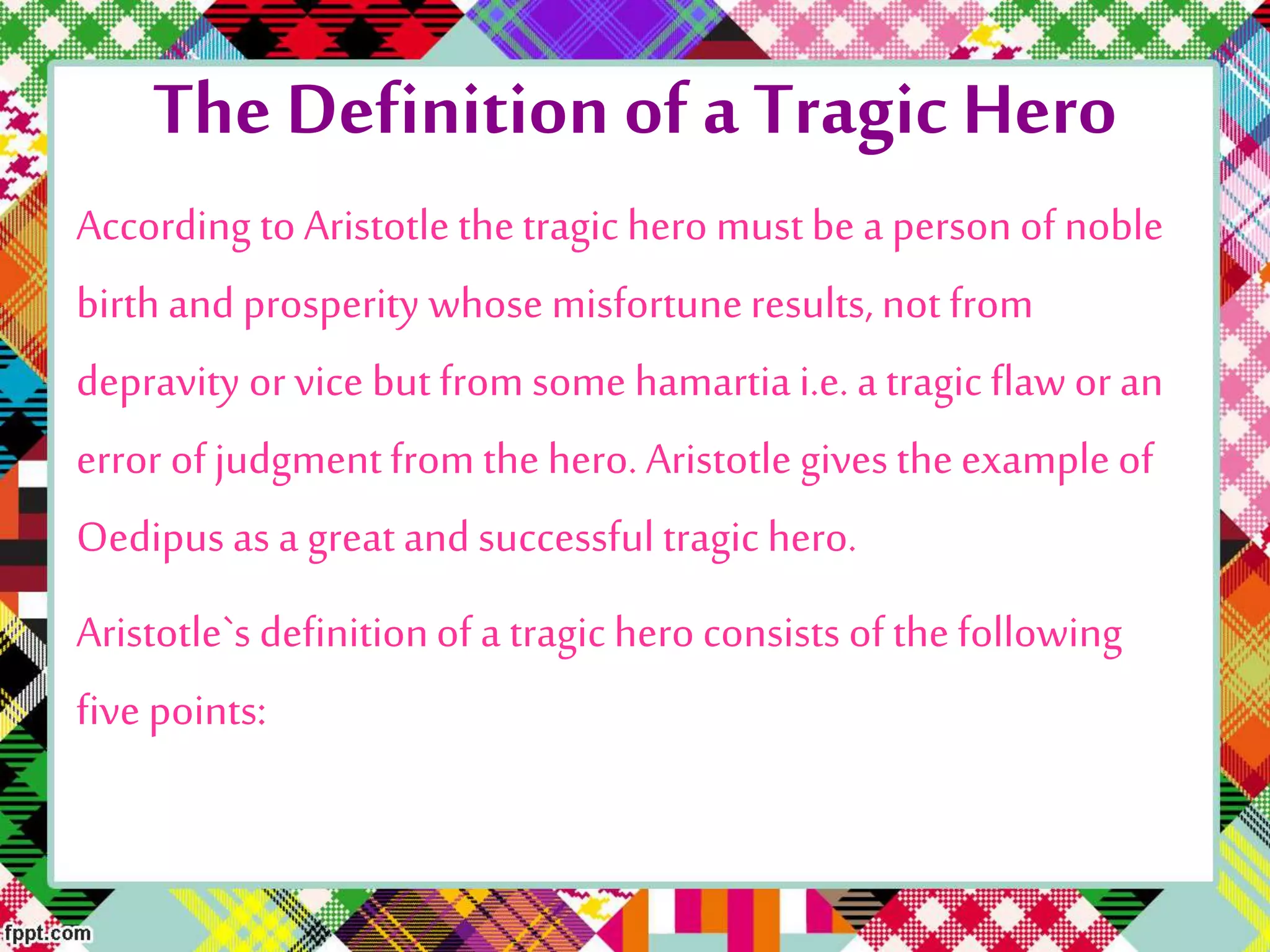 The Definition of a Tragic Hero

According to Aristotle the tragic hero must be a person of noble birth and prosperity whose misfortune results, not from depravity or vice but from some hamartia i.e. a tragic flaw or an error of judgment from the hero. Aristotle gives the example of Oedipus as a great and successful tragic hero.

Aristotle`s definition of a tragic hero consists of the following five points:

fppt.com